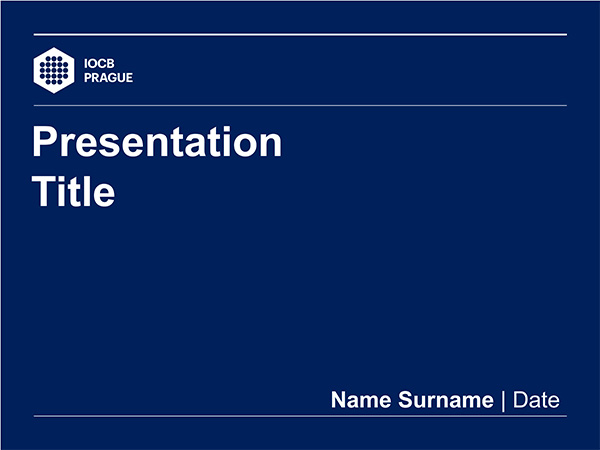 IOCB
PRAGUE

Presentation Title

Name Surname | Date